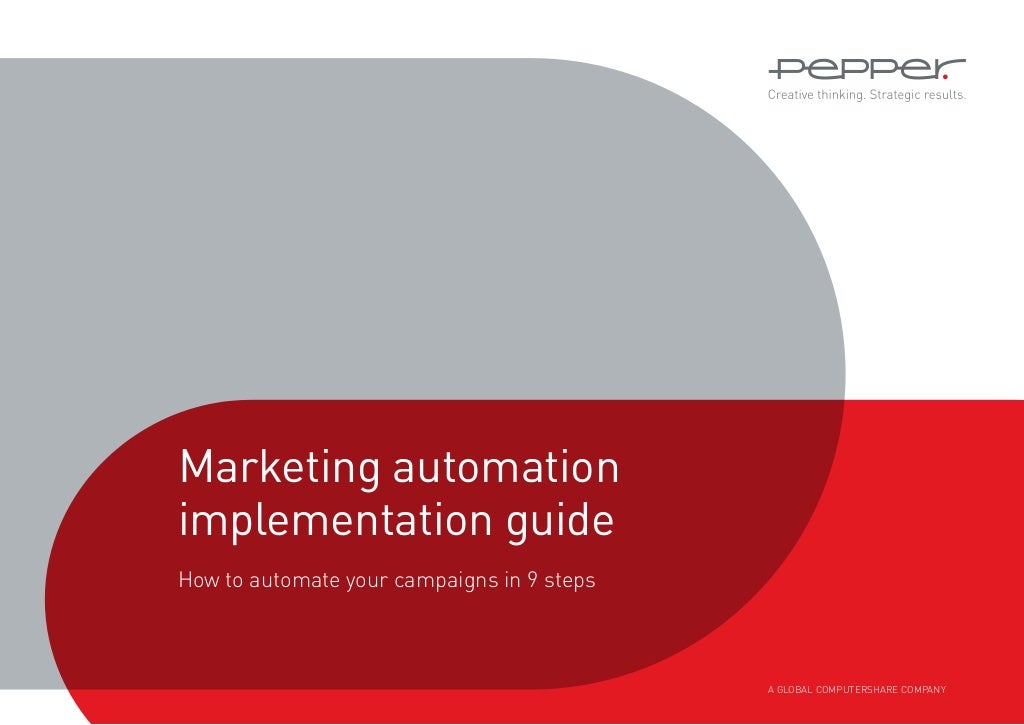 pepper.
Creative thinking. Strategic results.

Marketing automation implementation guide

How to automate your campaigns in 9 steps

A GLOBAL COMPUTERSHARE COMPANY